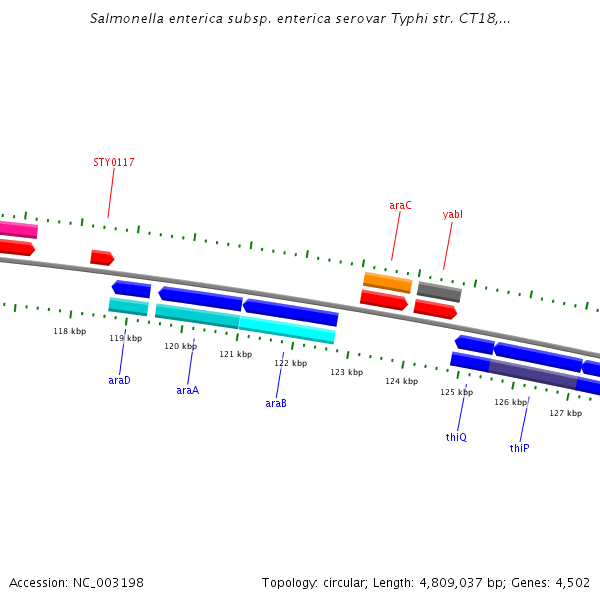 Salmonella enterica subsp. enterica serovar Typhi str. CT18,...

STY0117

araC

yabI

118 kbp

119 kbp

120 kbp

121 kbp

122 kbp

123 kbp

124 kbp

125 kbp

126 kbp

127 kbp

araD

araA

araB

thiQ

thiP

Accession: NC_003198

Topology: circular; Length: 4,809,037 bp; Genes: 4,502